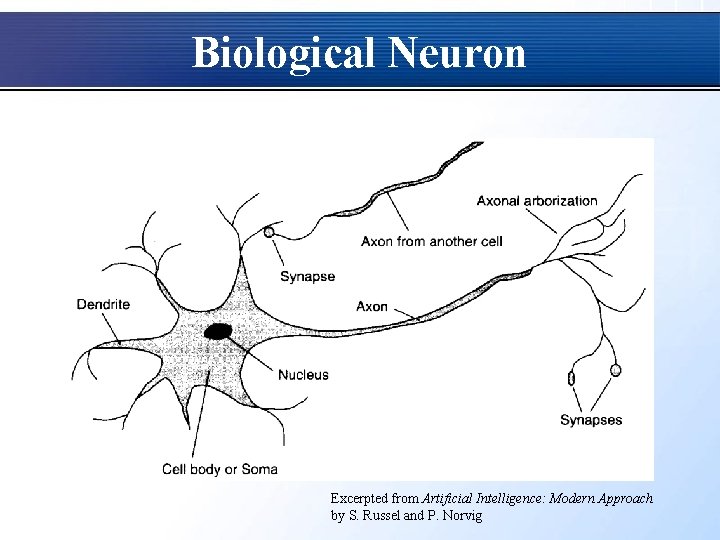 Biological Neuron

Axonal arborization

Axon from another cell

Synapse

Dendrite

Axon

Nucleus

Synapses

Cell body or Soma

Excerpted from Artificial Intelligence: Modern Approach by S. Russel and P. Norvig